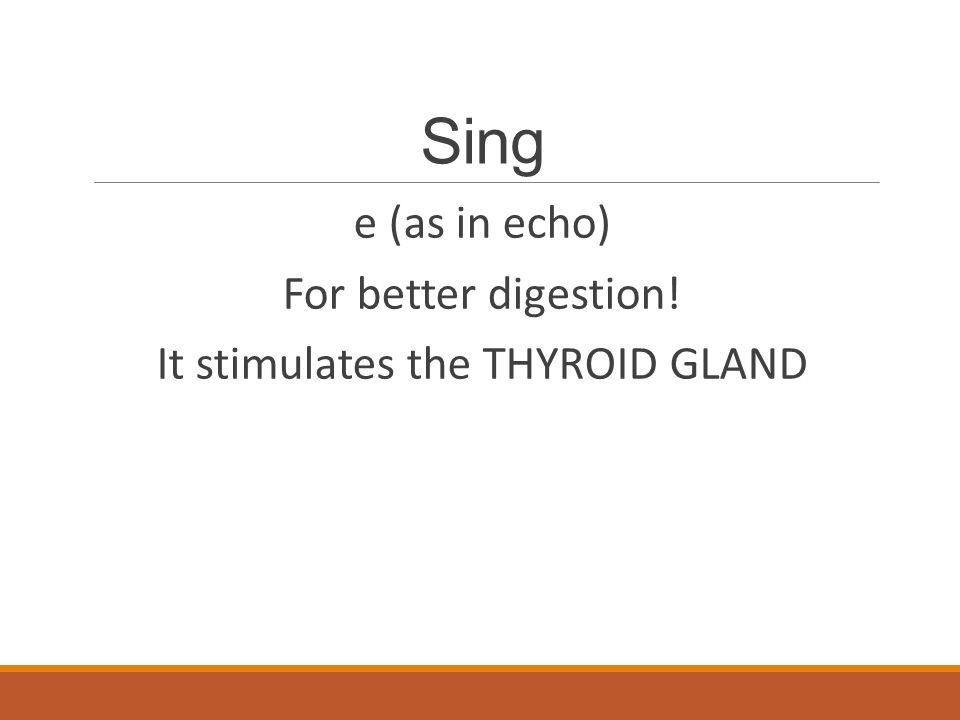 Sing

e (as in echo)

For better digestion!

It stimulates the THYROID GLAND